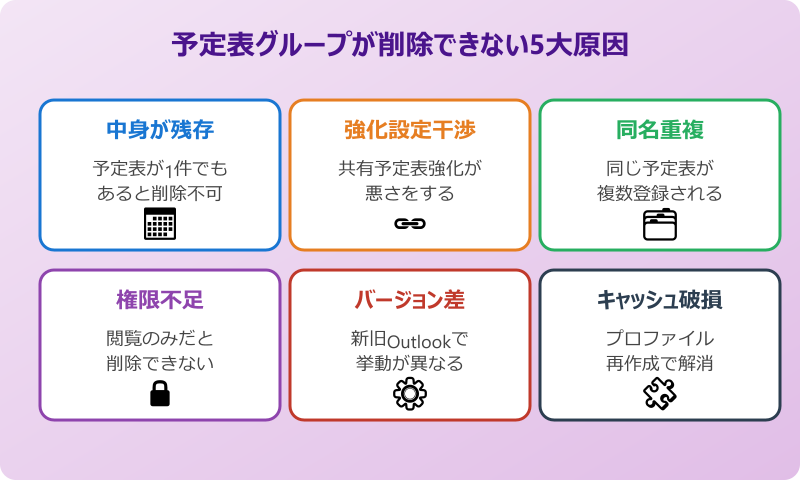 予定表グループが削除できない5大原因

中身が残存
予定表が1件でもあると削除不可

強化設定干渉
共有予定表強化が悪さをする

同名重複
同じ予定表が複数登録される

権限不足
閲覧のみだと削除できない

バージョン差
新旧Outlookで挙動が異なる

キャッシュ破損
プロファイル再作成で解消